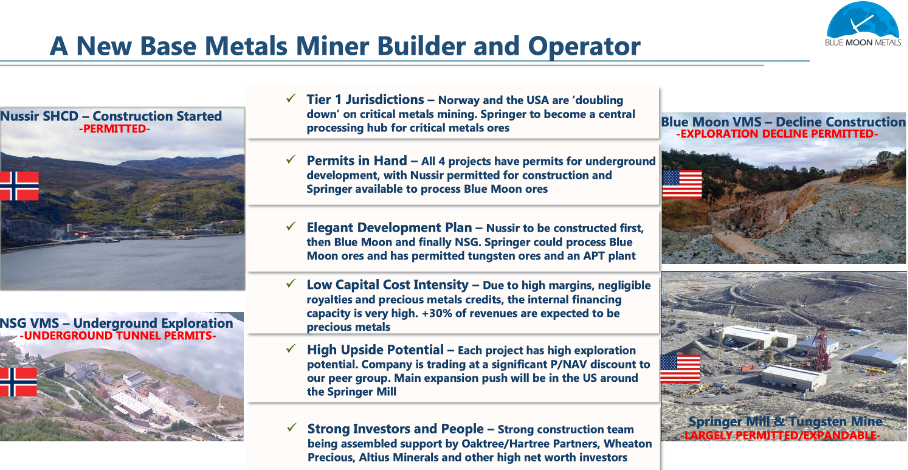 A New Base Metals Miner Builder and Operator

BLUE MOON METALS

Nussir SHCD – Construction Started
-PERMITTED-

NSG VMS – Underground Exploration
-UNDERGROUND TUNNEL PERMITS-

✓ Tier 1 Jurisdictions – Norway and the USA are 'doubling down' on critical metals mining. Springer to become a central processing hub for critical metals ores

✓ Permits in Hand – All 4 projects have permits for underground development, with Nussir permitted for construction and Springer available to process Blue Moon ores

✓ Elegant Development Plan – Nussir to be constructed first, then Blue Moon and finally NSG. Springer could process Blue Moon ores and has permitted tungsten ores and an APT plant

✓ Low Capital Cost Intensity – Due to high margins, negligible royalties and precious metals credits, the internal financing capacity is very high. +30% of revenues are expected to be precious metals

✓ High Upside Potential – Each project has high exploration potential. Company is trading at a significant P/NAV discount to our peer group. Main expansion push will be in the US around the Springer Mill

✓ Strong Investors and People – Strong construction team being assembled support by Oaktree/Hartree Partners, Wheaton Precious, Altius Minerals and other high net worth investors

Blue Moon VMS – Decline Construction
-EXPLORATION DECLINE PERMITTED-

Springer Mill & Tungsten Mine
-LARGELY PERMITTED/EXPANDABLE-